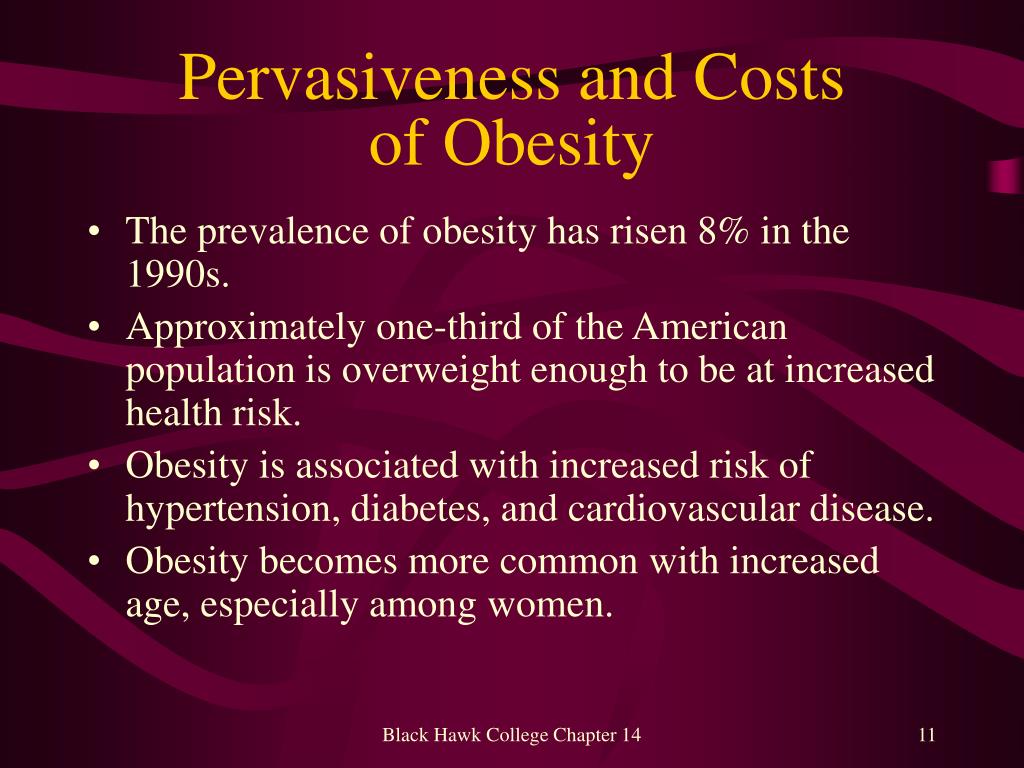 Pervasiveness and Costs of Obesity

• The prevalence of obesity has risen 8% in the 1990s.
• Approximately one-third of the American population is overweight enough to be at increased health risk.
• Obesity is associated with increased risk of hypertension, diabetes, and cardiovascular disease.
• Obesity becomes more common with increased age, especially among women.

Black Hawk College Chapter 14

11